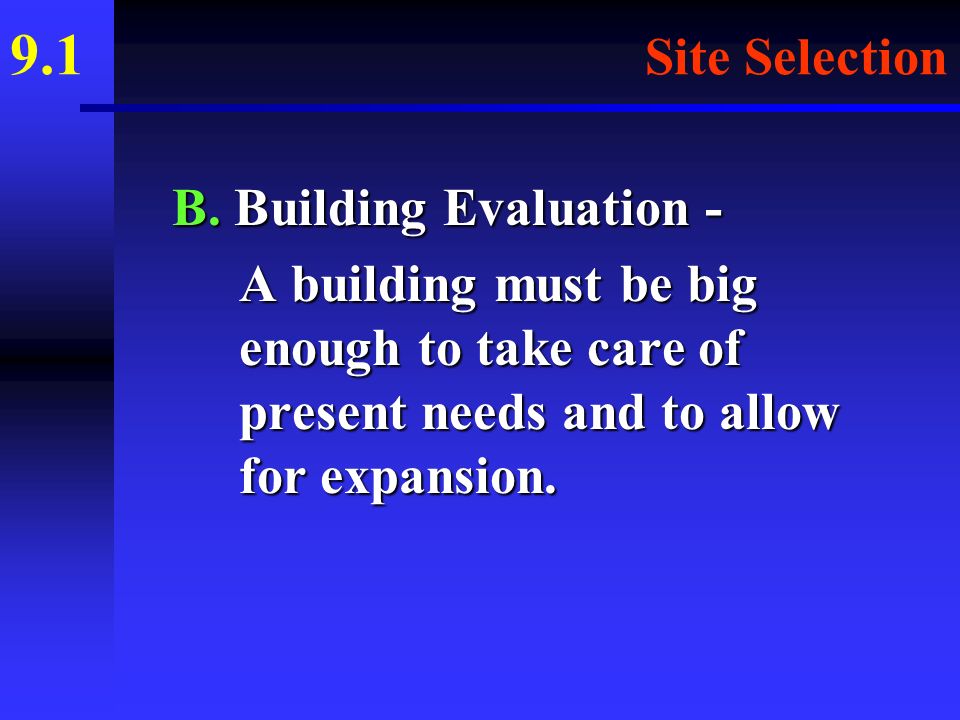 9.1

Site Selection

B. Building Evaluation -

A building must be big enough to take care of present needs and to allow for expansion.